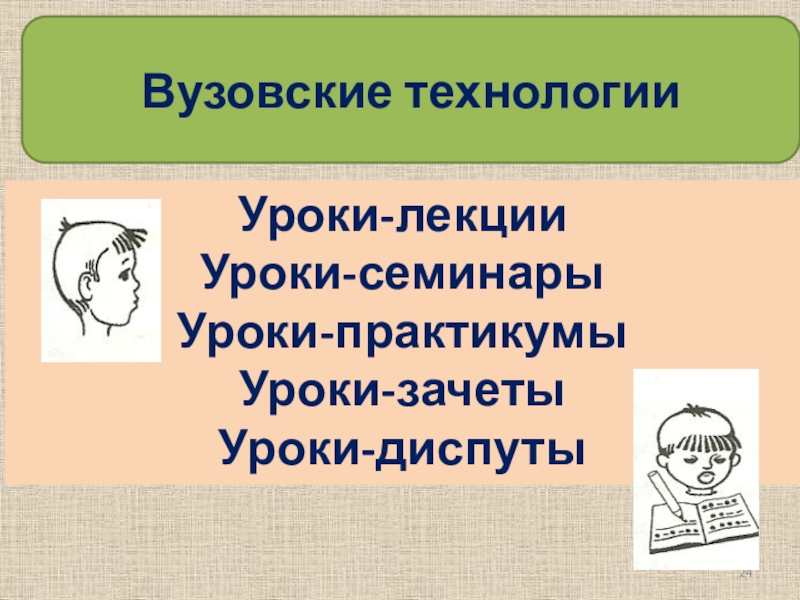 Вузовские технологии

Уроки-лекции
Уроки-семинары
Уроки-практикумы
Уроки-зачеты
Уроки-диспуты

24